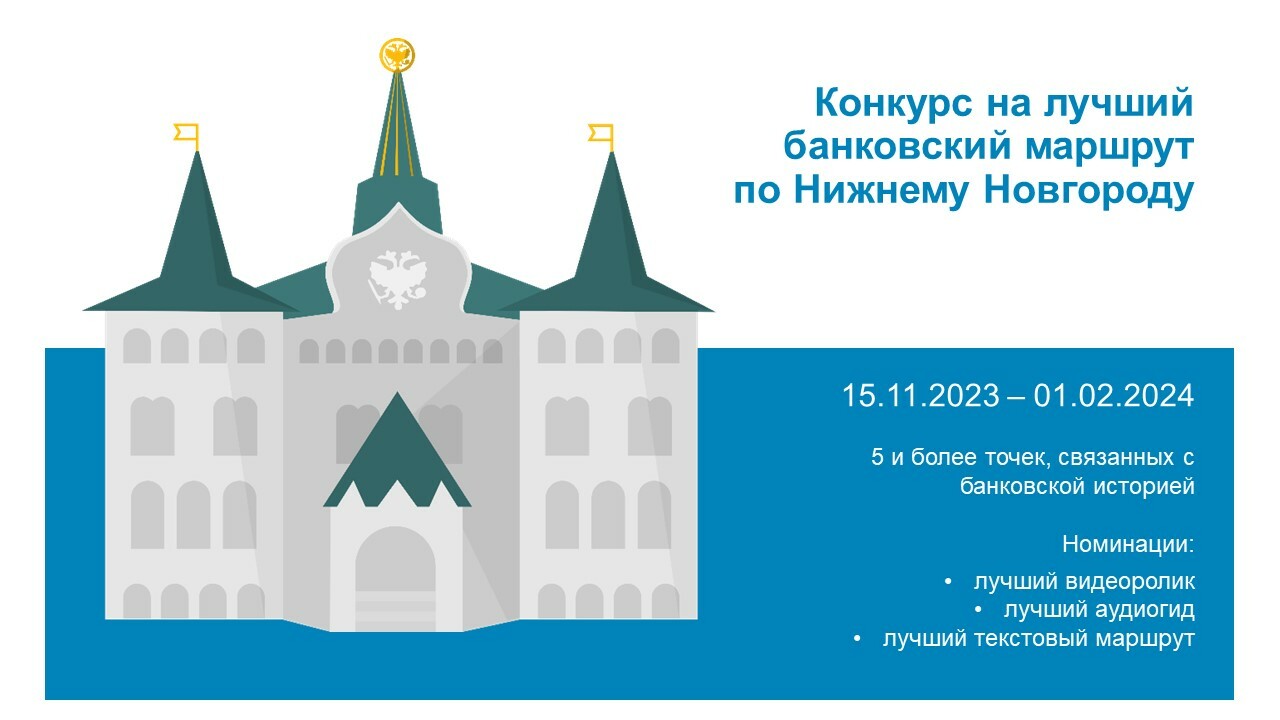 Конкурс на лучший банковский маршрут по Нижнему Новгороду

15.11.2023 – 01.02.2024

5 и более точек, связанных с банковской историей

Номинации:

• лучший видеоролик
• лучший аудиогид
• лучший текстовый маршрут